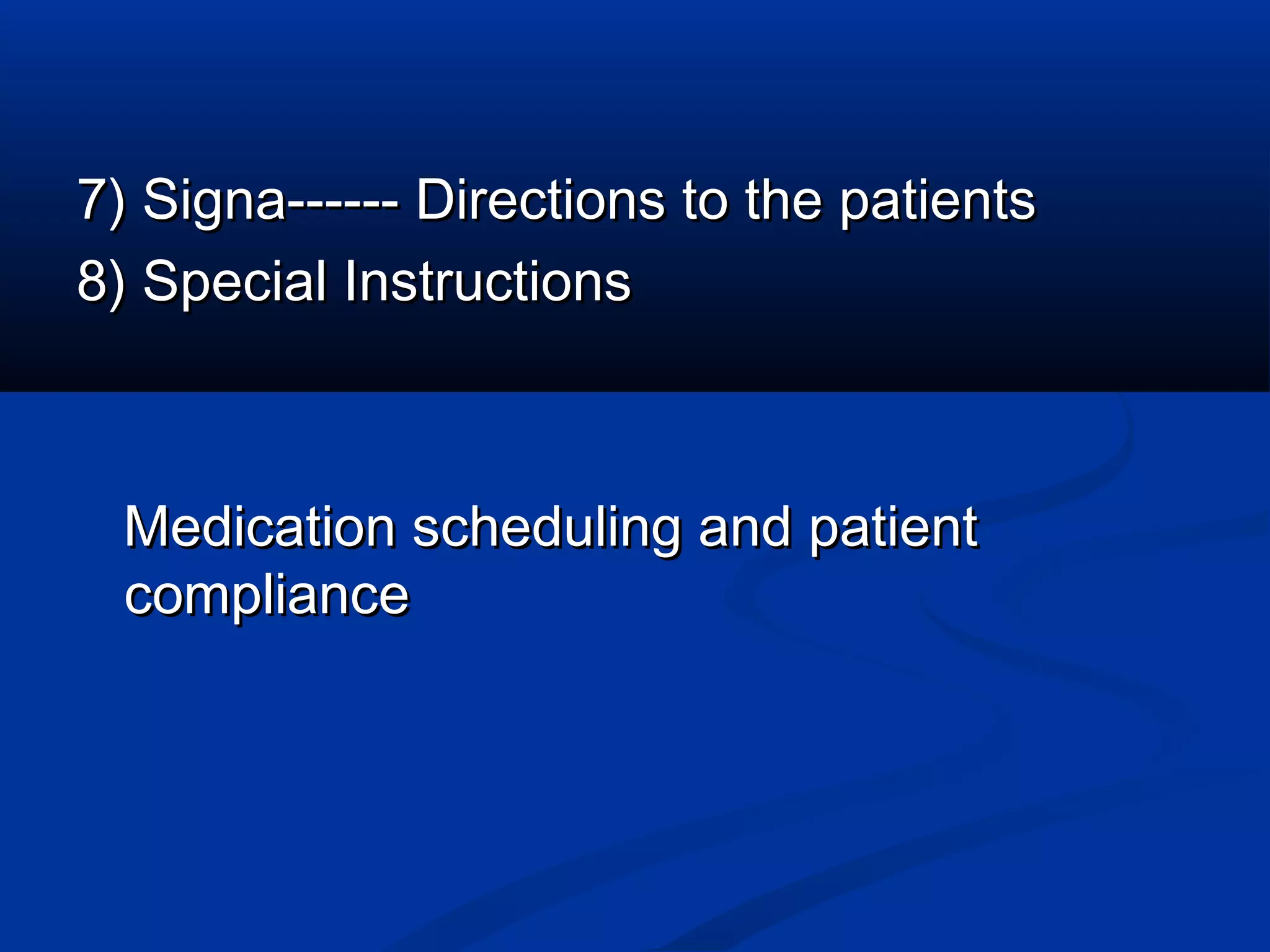 7) Signa------ Directions to the patients
8) Special Instructions

Medication scheduling and patient compliance